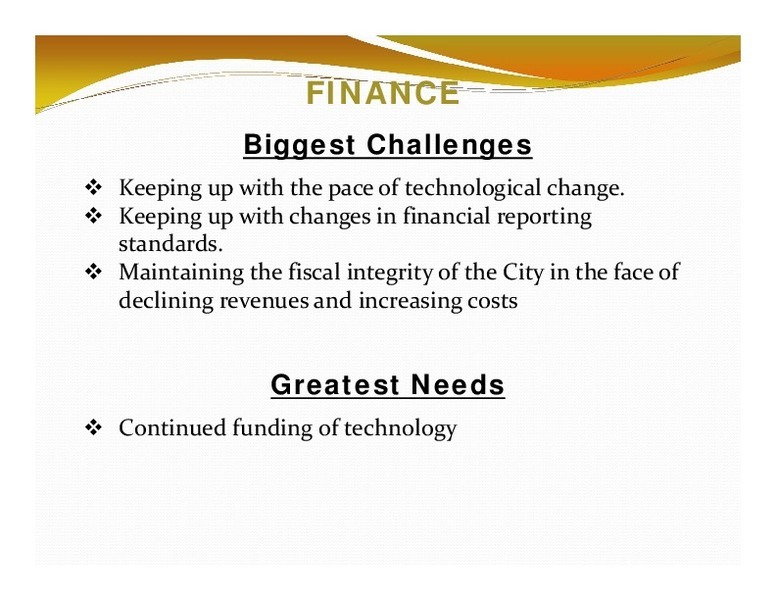 FINANCE

Biggest Challenges

❖ Keeping up with the pace of technological change.
❖ Keeping up with changes in financial reporting standards.
❖ Maintaining the fiscal integrity of the City in the face of declining revenues and increasing costs

Greatest Needs

❖ Continued funding of technology